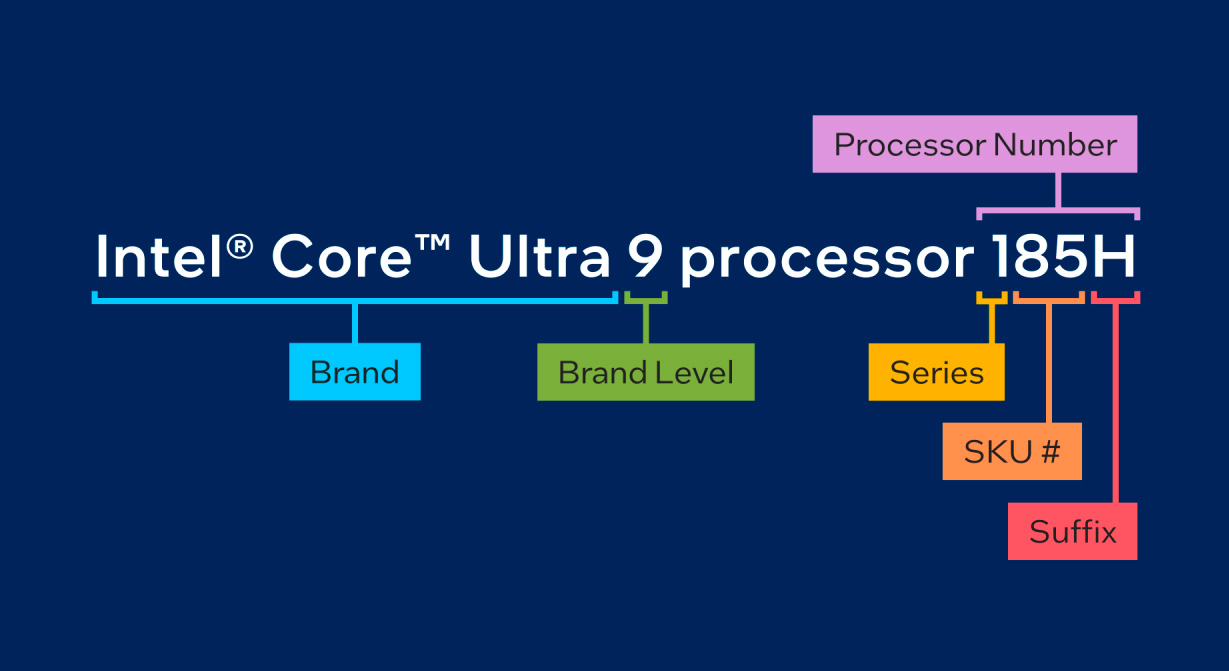 Processor Number

Intel® Core™ Ultra 9 processor 185H

Brand

Brand Level

Series

SKU #

Suffix